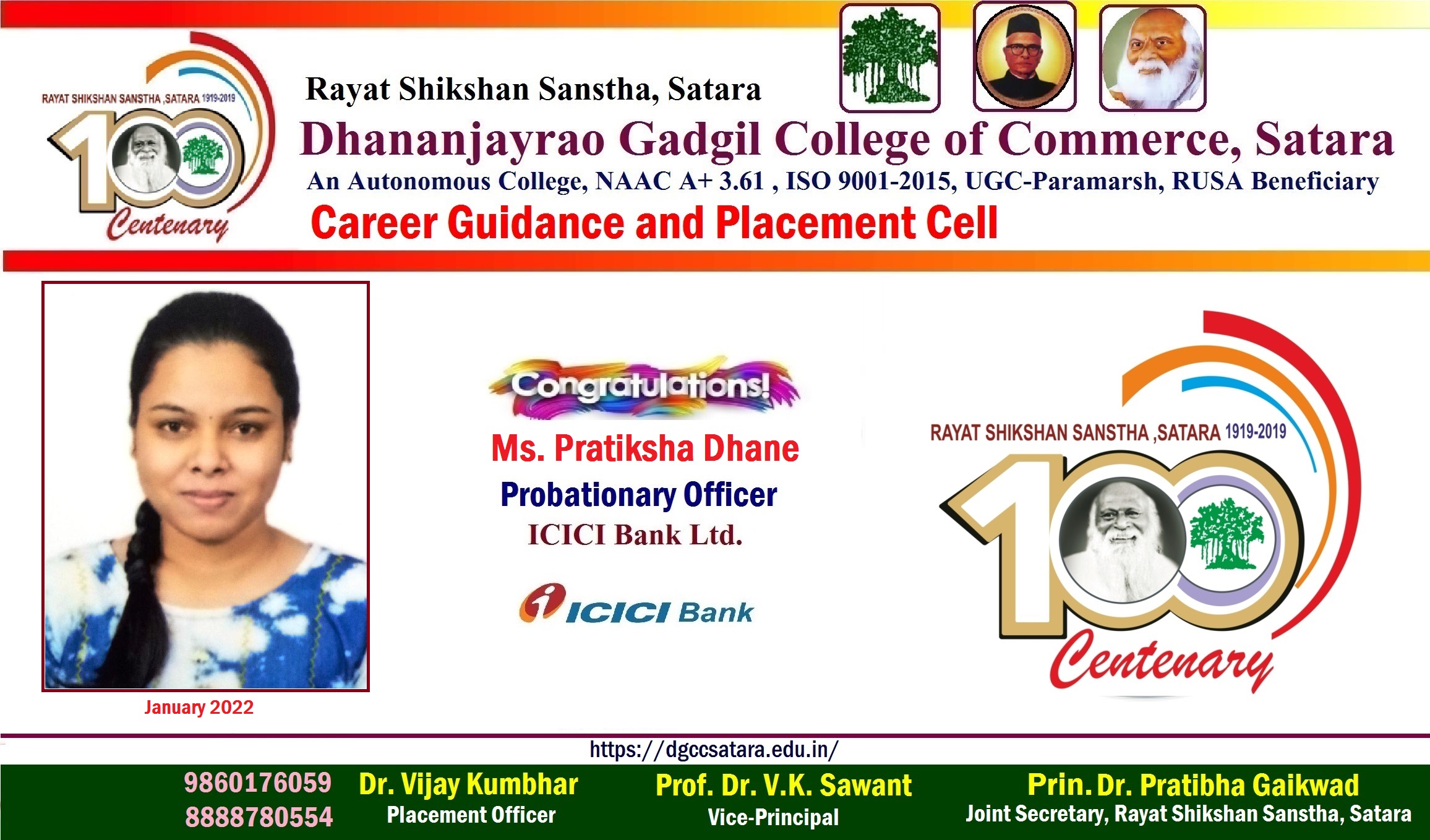 RAYAT SHIKSHAN SANSTHA ,SATARA 1919-2019
100
Centenary

Rayat Shikshan Sanstha, Satara
Dhananjayrao Gadgil College of Commerce, Satara
An Autonomous College, NAAC A+ 3.61 , ISO 9001-2015, UGC-Paramarsh, RUSA Beneficiary
Career Guidance and Placement Cell

January 2022

Congratulations!
Ms. Pratiksha Dhane
Probationary Officer
ICICI Bank Ltd.
ICICI Bank

RAYAT SHIKSHAN SANSTHA ,SATARA 1919-2019
100
Centenary

https://dgccsatara.edu.in/

9860176059
8888780554

Dr. Vijay Kumbhar
Placement Officer

Prof. Dr. V.K. Sawant
Vice-Principal

Prin. Dr. Pratibha Gaikwad
Joint Secretary, Rayat Shikshan Sanstha, Satara